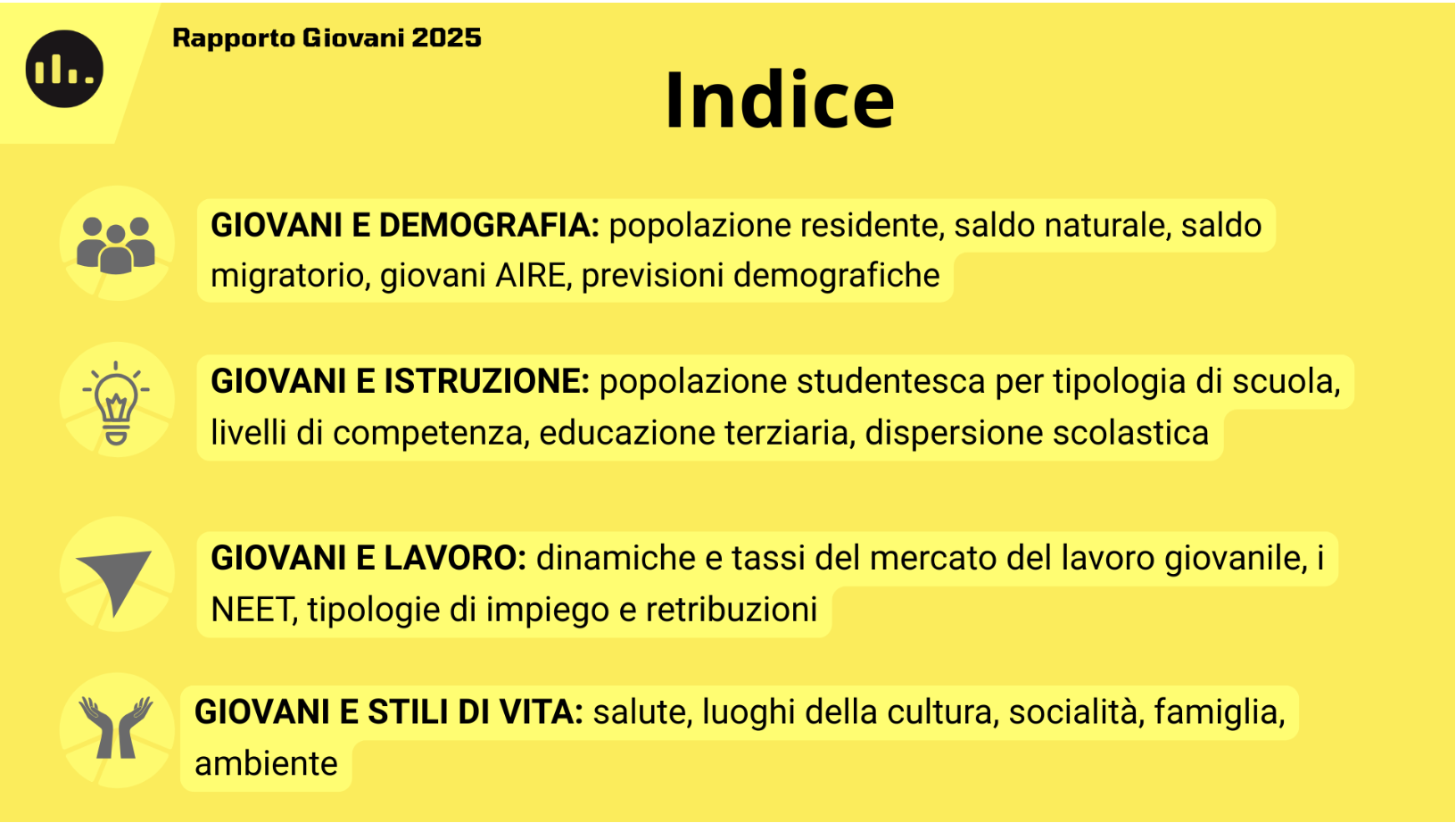 Rapporto Giovani 2025

Indice

GIOVANI E DEMOGRAFIA: popolazione residente, saldo naturale, saldo migratorio, giovani AIRE, previsioni demografiche

GIOVANI E ISTRUZIONE: popolazione studentesca per tipologia di scuola, livelli di competenza, educazione terziaria, dispersione scolastica

GIOVANI E LAVORO: dinamiche e tassi del mercato del lavoro giovanile, i NEET, tipologie di impiego e retribuzioni

GIOVANI E STILI DI VITA: salute, luoghi della cultura, socialità, famiglia, ambiente